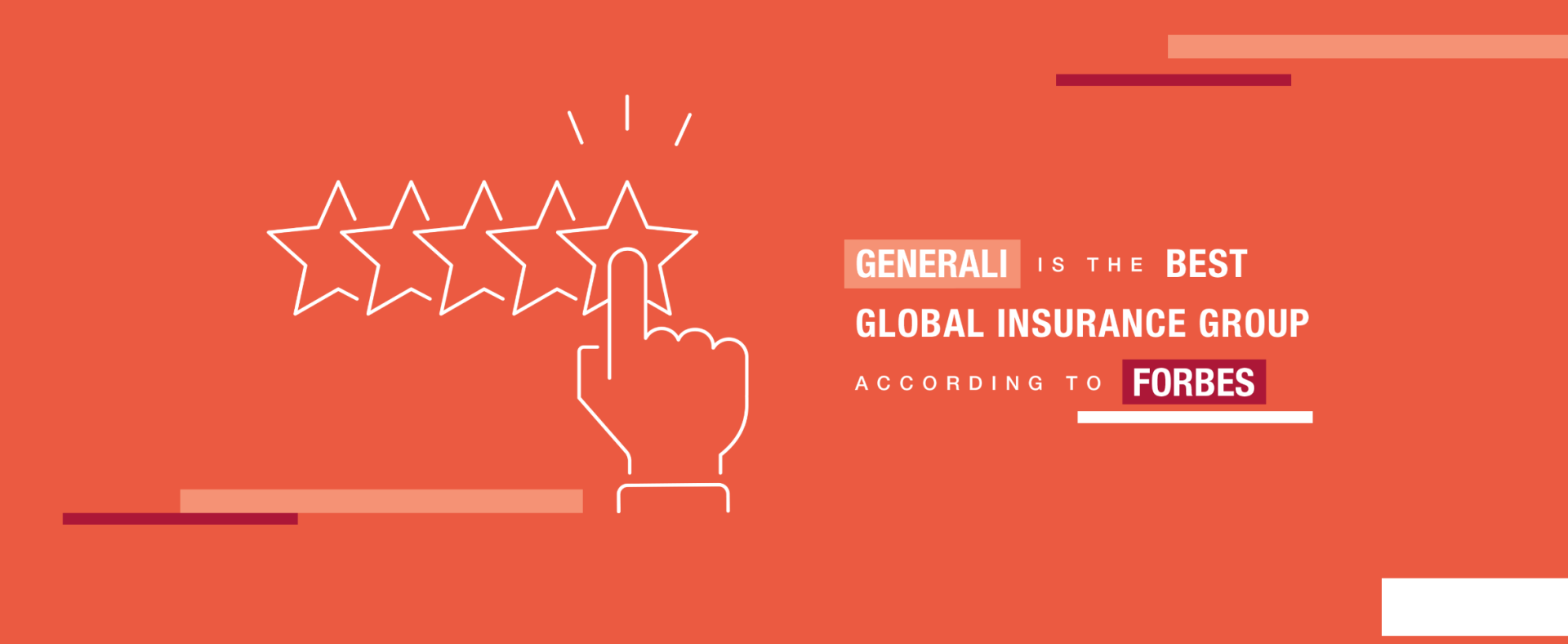 GENERALI IS THE BEST
GLOBAL INSURANCE GROUP
ACCORDING TO FORBES